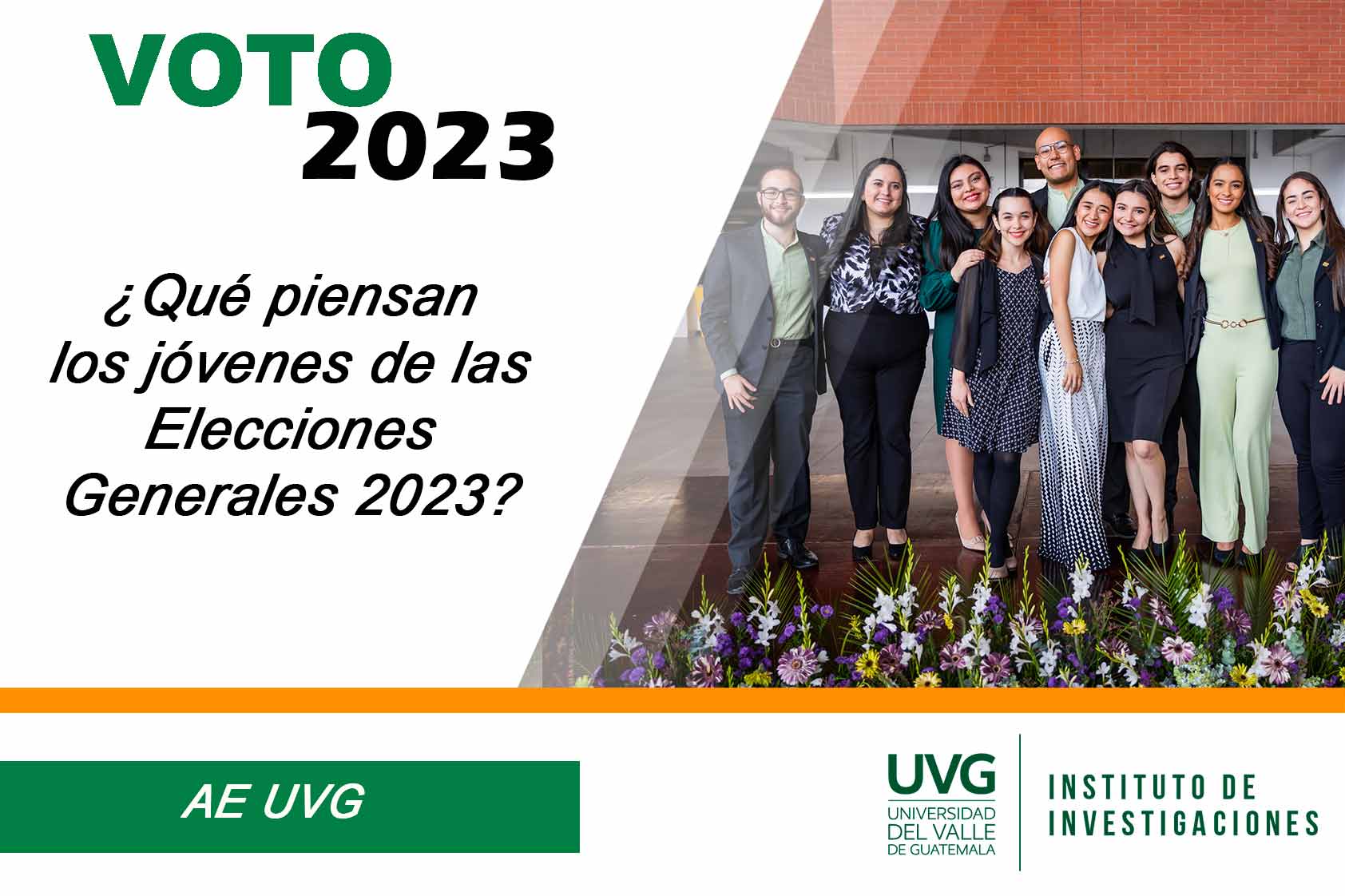 VOTO
2023

¿Qué piensan los jóvenes de las Elecciones Generales 2023?

AE UVG

UVG
UNIVERSIDAD DEL VALLE DE GUATEMALA

INSTITUTO DE INVESTIGACIONES